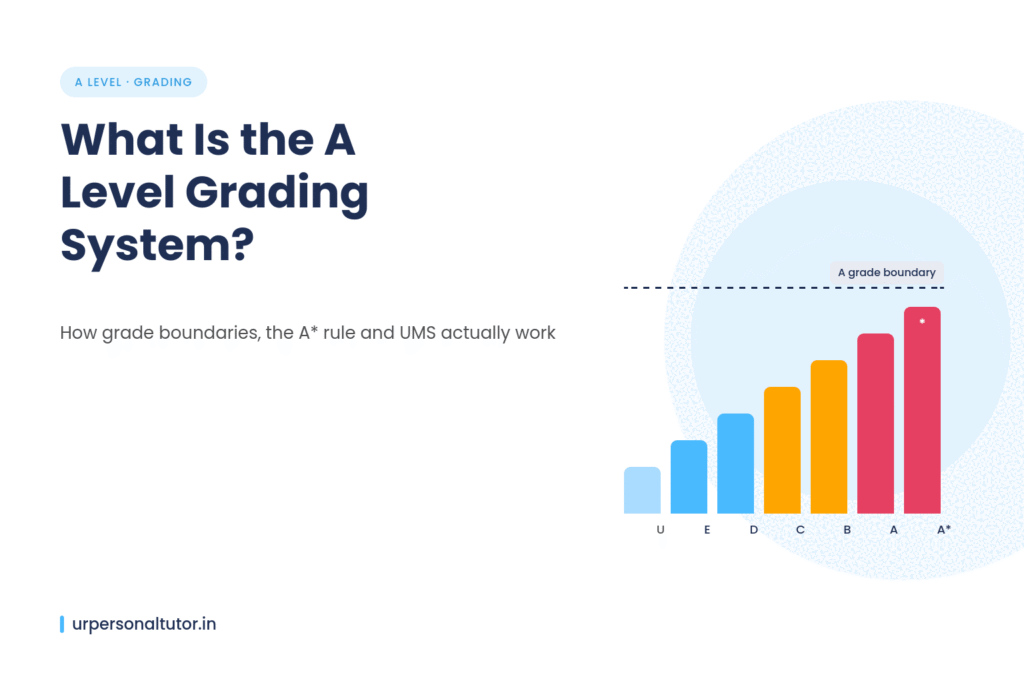 A LEVEL · GRADING

What Is the A Level Grading System?

How grade boundaries, the A* rule and UMS actually work

A grade boundary

U E D C B A A*

urpersonaltutor.in